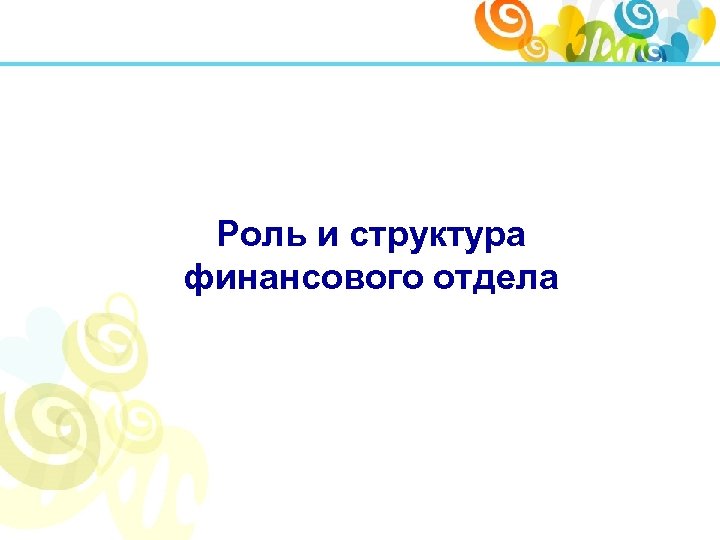 Роль и структура финансового отдела